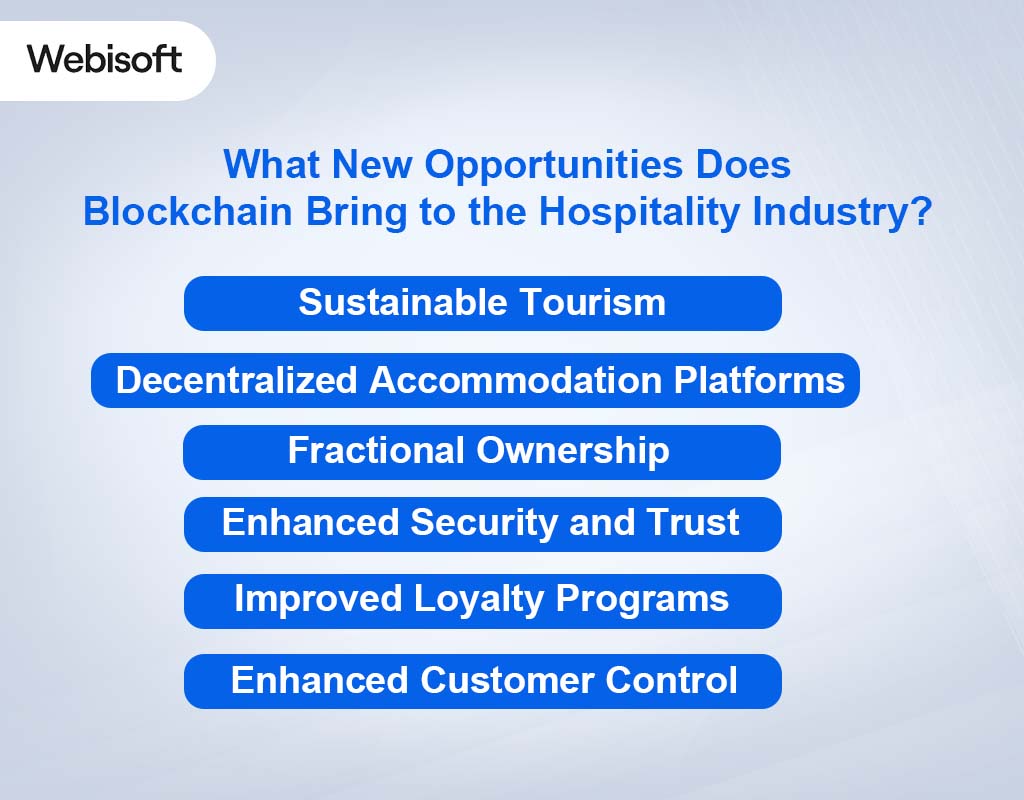 Webisoft

What New Opportunities Does Blockchain Bring to the Hospitality Industry?

Sustainable Tourism

Decentralized Accommodation Platforms

Fractional Ownership

Enhanced Security and Trust

Improved Loyalty Programs

Enhanced Customer Control